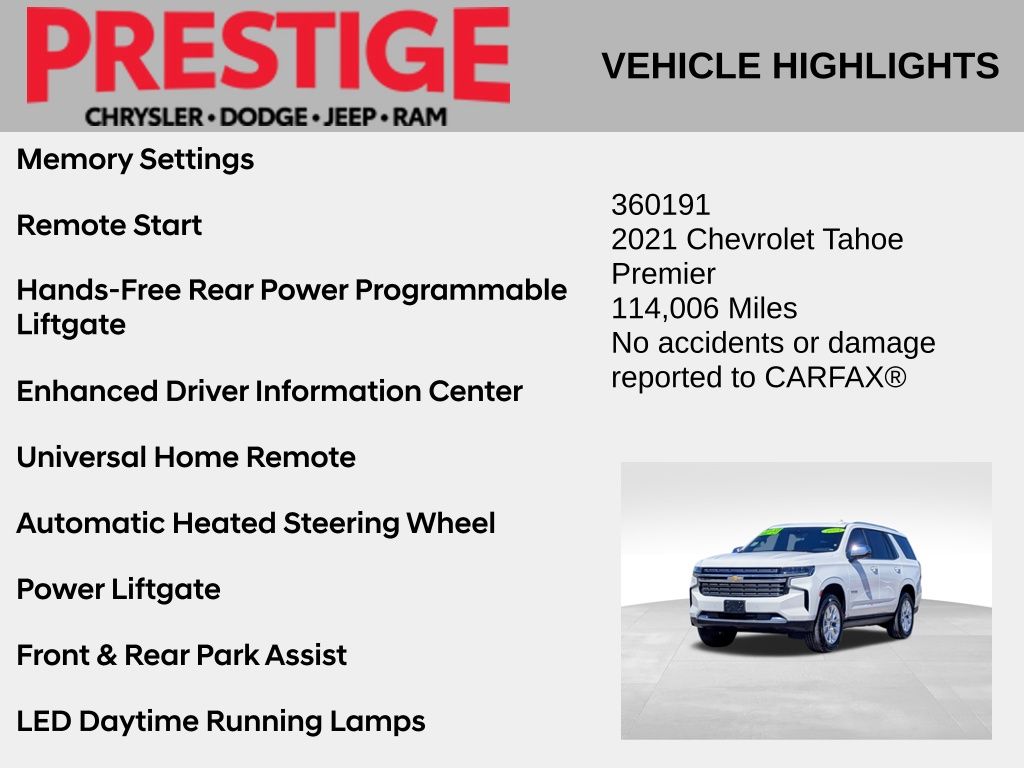 PRESTIGE
CHRYSLER • DODGE • JEEP • RAM

VEHICLE HIGHLIGHTS

Memory Settings

Remote Start

Hands-Free Rear Power Programmable Liftgate

Enhanced Driver Information Center

Universal Home Remote

Automatic Heated Steering Wheel

Power Liftgate

Front & Rear Park Assist

LED Daytime Running Lamps

360191
2021 Chevrolet Tahoe Premier
114,006 Miles
No accidents or damage reported to CARFAX®